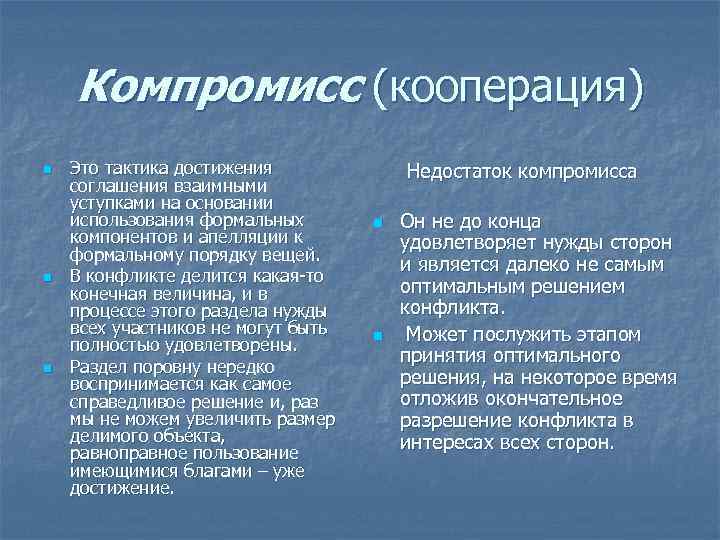 Компромисс (кооперация)

Это тактика достижения соглашения взаимными уступками на основании использования формальных компонентов и апелляции к формальному порядку вещей.

В конфликте делится какая-то конечная величина, и в процессе этого раздела нужды всех участников не могут быть полностью удовлетворены.

Раздел поровну нередко воспринимается как самое справедливое решение и, раз мы не можем увеличить размер делимого объекта, равноправное пользование имеющимися благами – уже достижение.

Недостаток компромисса

Он не до конца удовлетворяет нужды сторон и является далеко не самым оптимальным решением конфликта.

Может послужить этапом принятия оптимального решения, на некоторое время отложив окончательное разрешение конфликта в интересах всех сторон.